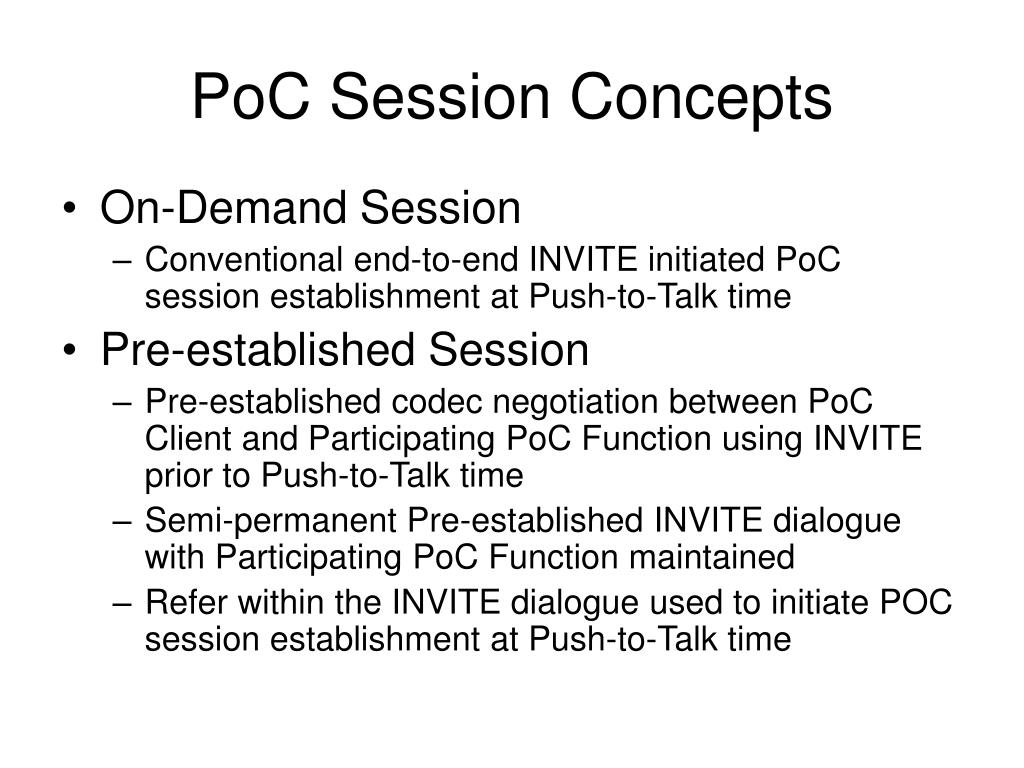 PoC Session Concepts

• On-Demand Session
– Conventional end-to-end INVITE initiated PoC session establishment at Push-to-Talk time

• Pre-established Session
– Pre-established codec negotiation between PoC Client and Participating PoC Function using INVITE prior to Push-to-Talk time
– Semi-permanent Pre-established INVITE dialogue with Participating PoC Function maintained
– Refer within the INVITE dialogue used to initiate POC session establishment at Push-to-Talk time